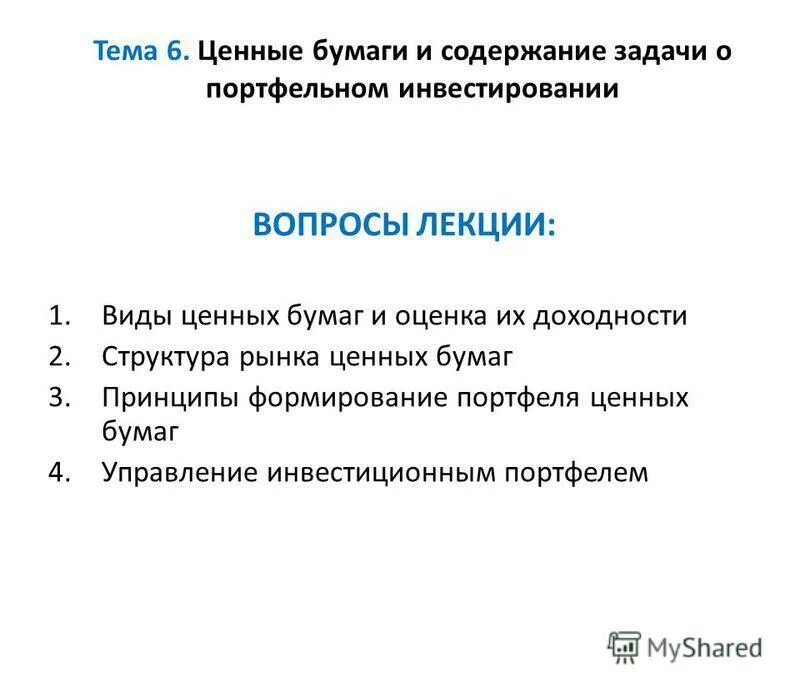 Тема 6. Ценные бумаги и содержание задачи о портфельном инвестировании

ВОПРОСЫ ЛЕКЦИИ:

1. Виды ценных бумаг и оценка их доходности
2. Структура рынка ценных бумаг
3. Принципы формирование портфеля ценных бумаг
4. Управление инвестиционным портфелем

MyShared